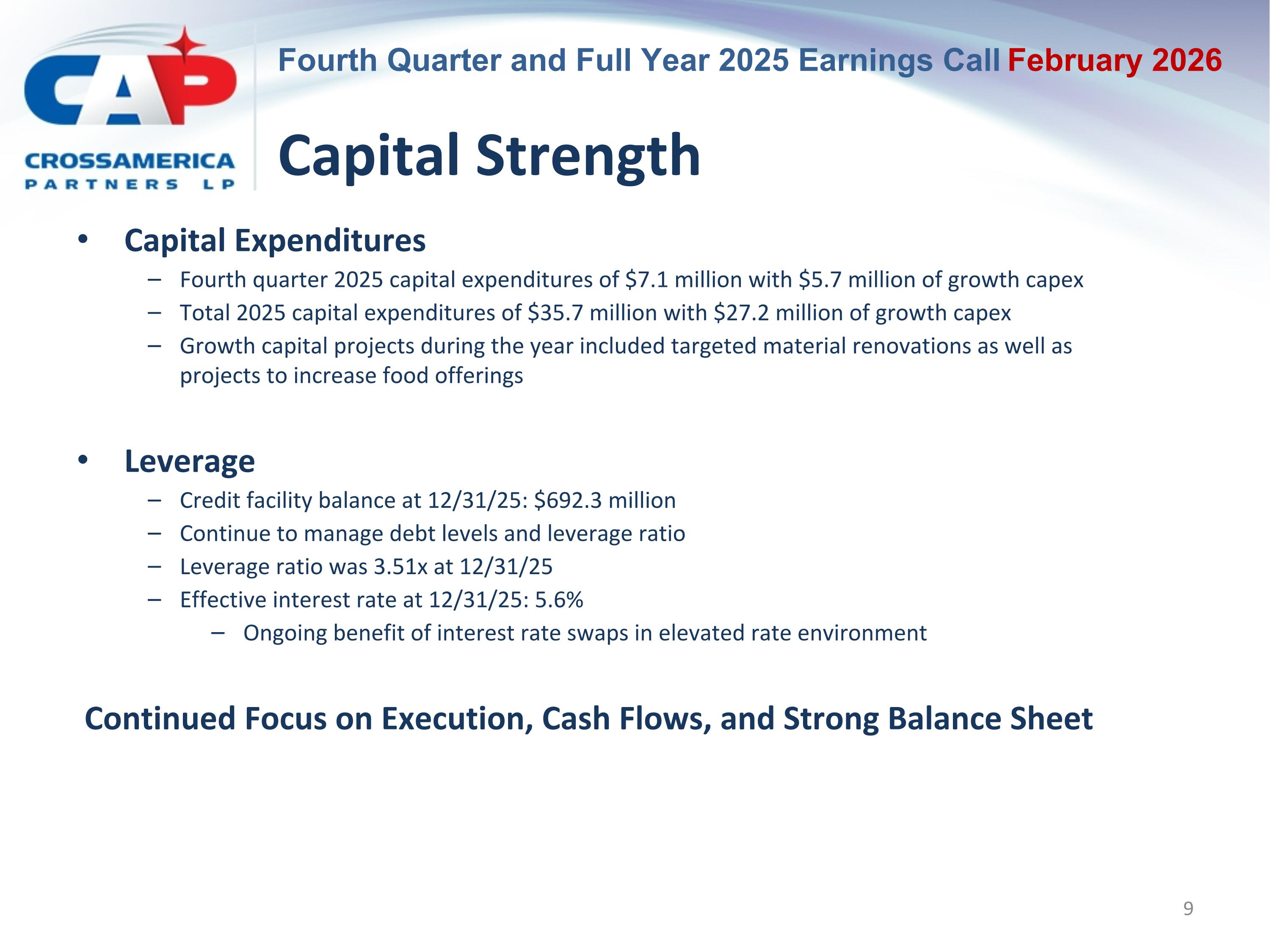 CAP
CROSSAMERICA
PARTNERS LP

Fourth Quarter and Full Year 2025 Earnings Call February 2026

Capital Strength

• Capital Expenditures
– Fourth quarter 2025 capital expenditures of \$7.1 million with \$5.7 million of growth capex
– Total 2025 capital expenditures of \$35.7 million with \$27.2 million of growth capex
– Growth capital projects during the year included targeted material renovations as well as projects to increase food offerings

• Leverage
– Credit facility balance at 12/31/25: \$692.3 million
– Continue to manage debt levels and leverage ratio
– Leverage ratio was 3.51x at 12/31/25
– Effective interest rate at 12/31/25: 5.6%
– Ongoing benefit of interest rate swaps in elevated rate environment

Continued Focus on Execution, Cash Flows, and Strong Balance Sheet

9